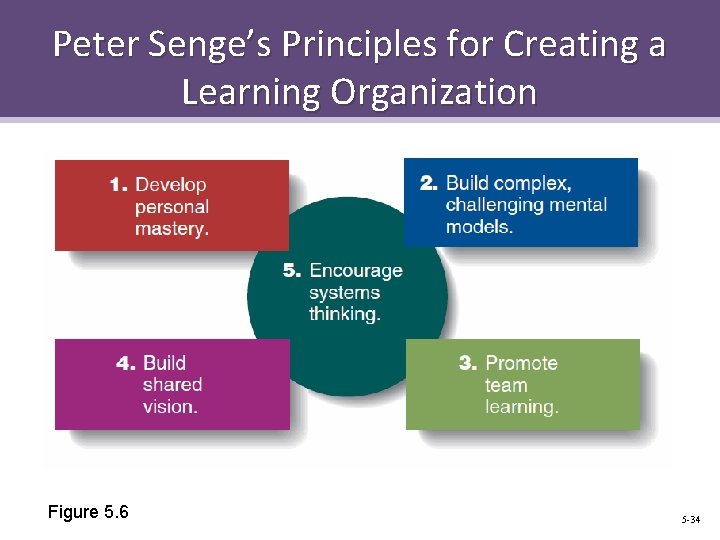 Peter Senge's Principles for Creating a Learning Organization

1. Develop personal mastery.

2. Build complex, challenging mental models.

5. Encourage systems thinking.

4. Build shared vision.

3. Promote team learning.

Figure 5.6

5-34